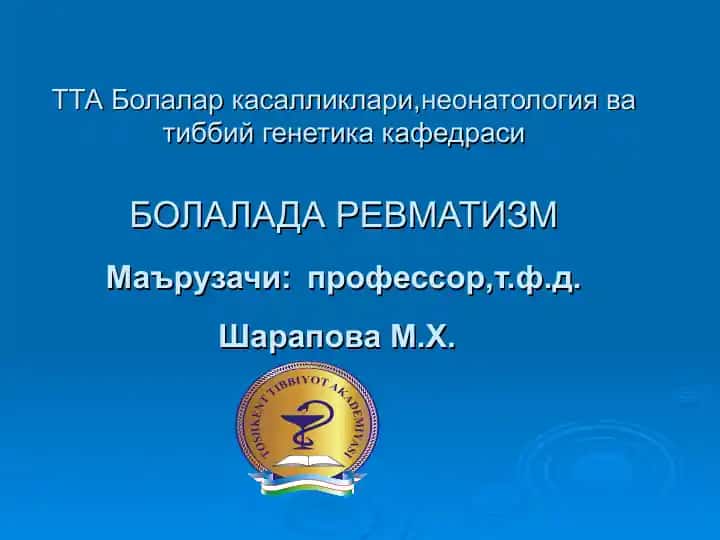 ТТА Болалар касалликлари,неонатология ва тиббий генетика кафедраси

БОЛАЛАДА РЕВМАТИЗМ

Маърузачи: профессор,т.ф.д.

Шарапова М.Х.

TOSHKENT TIBBIYOT AKADEMIYASI